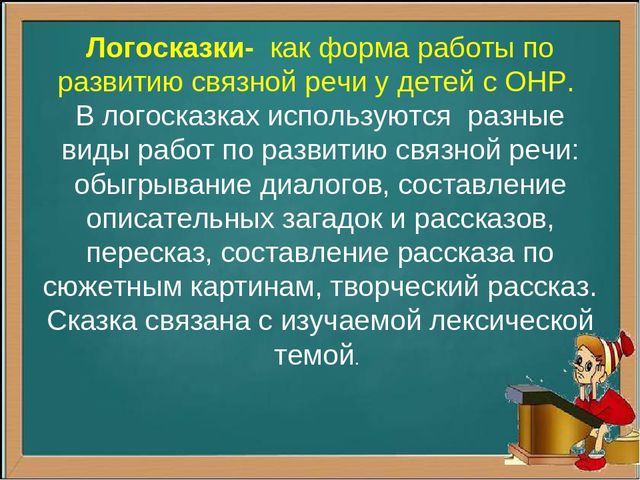 Логосказки- как форма работы по развитию связной речи у детей с ОНР.

В логосказках используются разные виды работ по развитию связной речи: обыгрывание диалогов, составление описательных загадок и рассказов, пересказ, составление рассказа по сюжетным картинам, творческий рассказ. Сказка связана с изучаемой лексической темой.